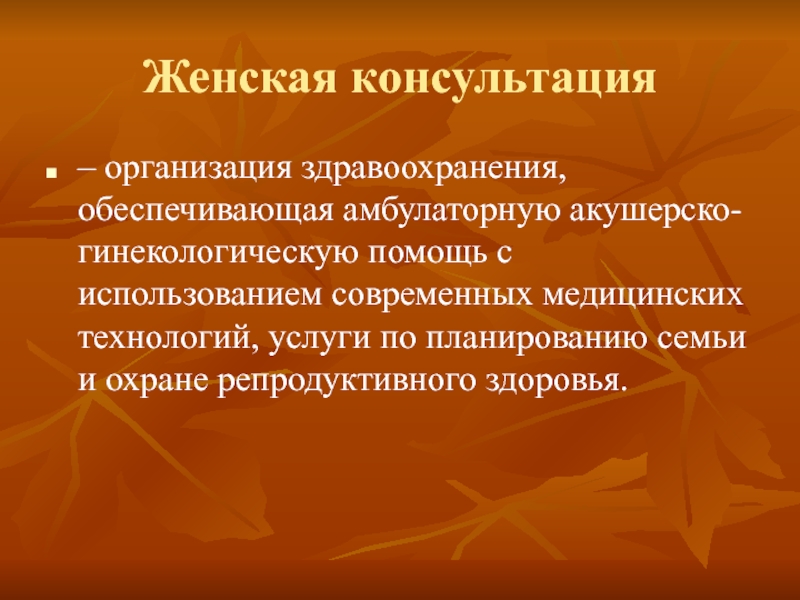 Женская консультация

– организация здравоохранения, обеспечивающая амбулаторную акушерско-гинекологическую помощь с использованием современных медицинских технологий, услуги по планированию семьи и охране репродуктивного здоровья.